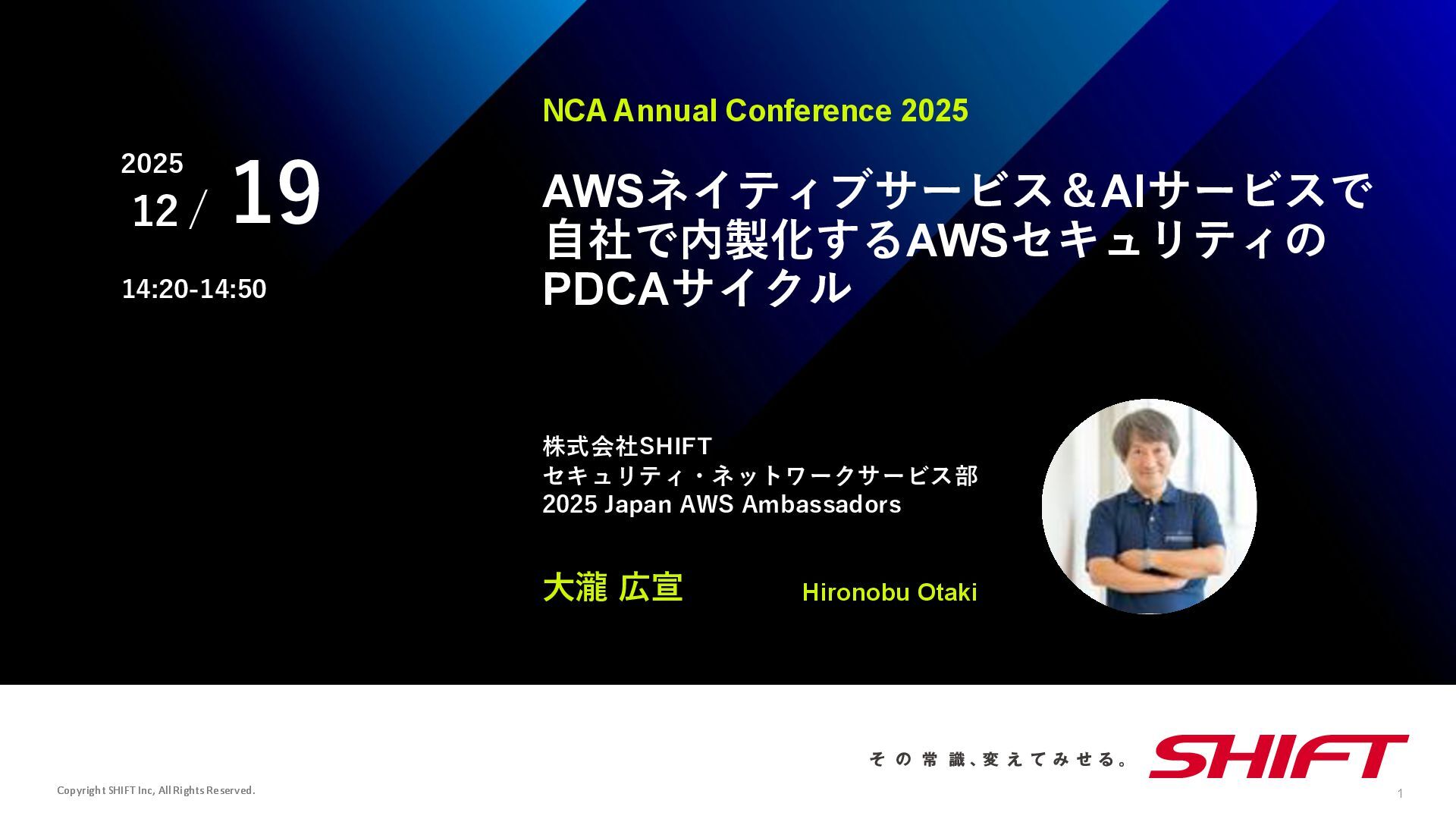 2025
12 / 19

14:20-14:50

NCA Annual Conference 2025

AWSネイティブサービス＆AIサービスで自社で内製化するAWSセキュリティのPDCAサイクル

株式会社SHIFT
セキュリティ・ネットワークサービス部
2025 Japan AWS Ambassadors

大瀧 広宣 Hironobu Otaki

その常識、変えてみせる。 SHIFT

Copyright SHIFT Inc, All Rights Reserved.

1